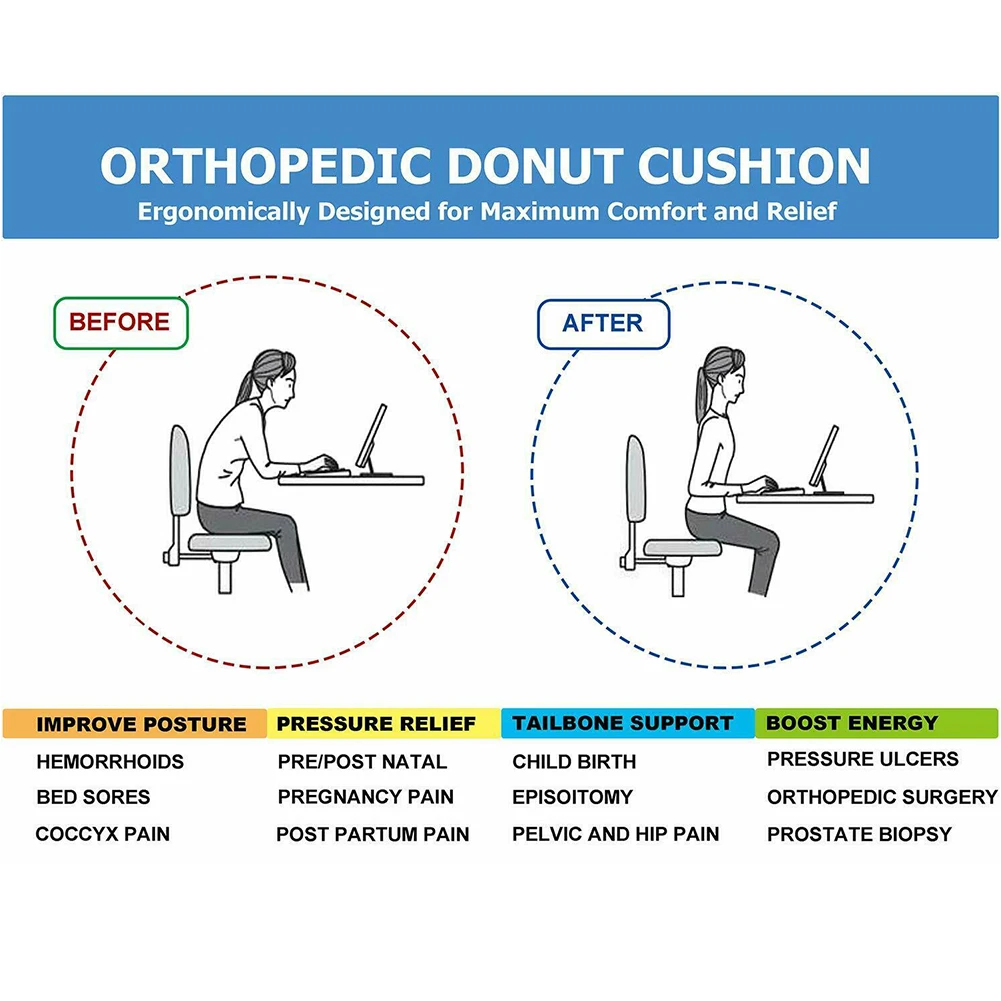 ORTHOPEDIC DONUT CUSHION
Ergonomically Designed for Maximum Comfort and Relief

BEFORE

AFTER

| IMPROVE POSTURE | PRESSURE RELIEF | TAILBONE SUPPORT | BOOST ENERGY |
|---|---|---|---|
| HEMORRHOIDS | PRE/POST NATAL | CHILD BIRTH | PRESSURE ULCERS |
| BED SORES | PREGNANCY PAIN | EPISOITOMY | ORTHOPEDIC SURGERY |
| COCCYX PAIN | POST PARTUM PAIN | PELVIC AND HIP PAIN | PROSTATE BIOPSY |